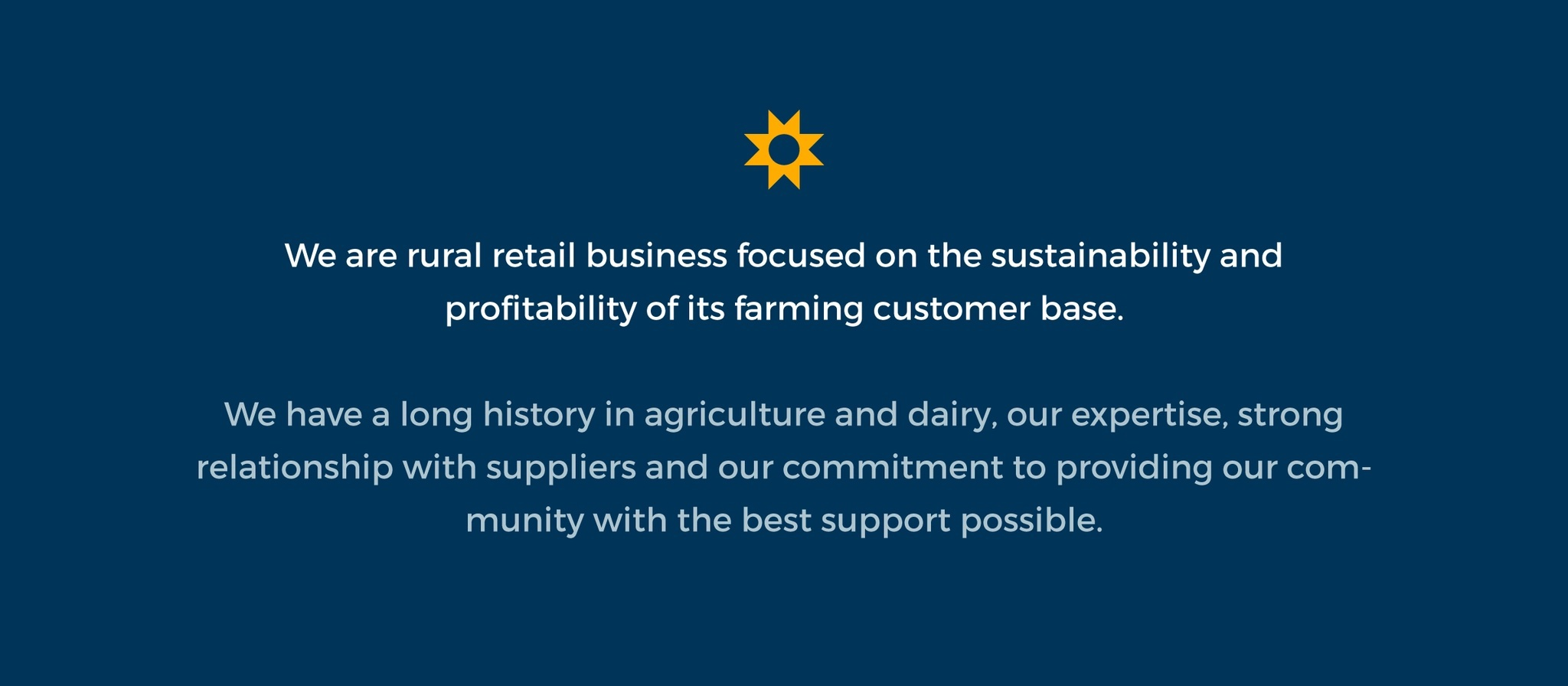 We are rural retail business focused on the sustainability and profitability of its farming customer base.

We have a long history in agriculture and dairy, our expertise, strong relationship with suppliers and our commitment to providing our community with the best support possible.